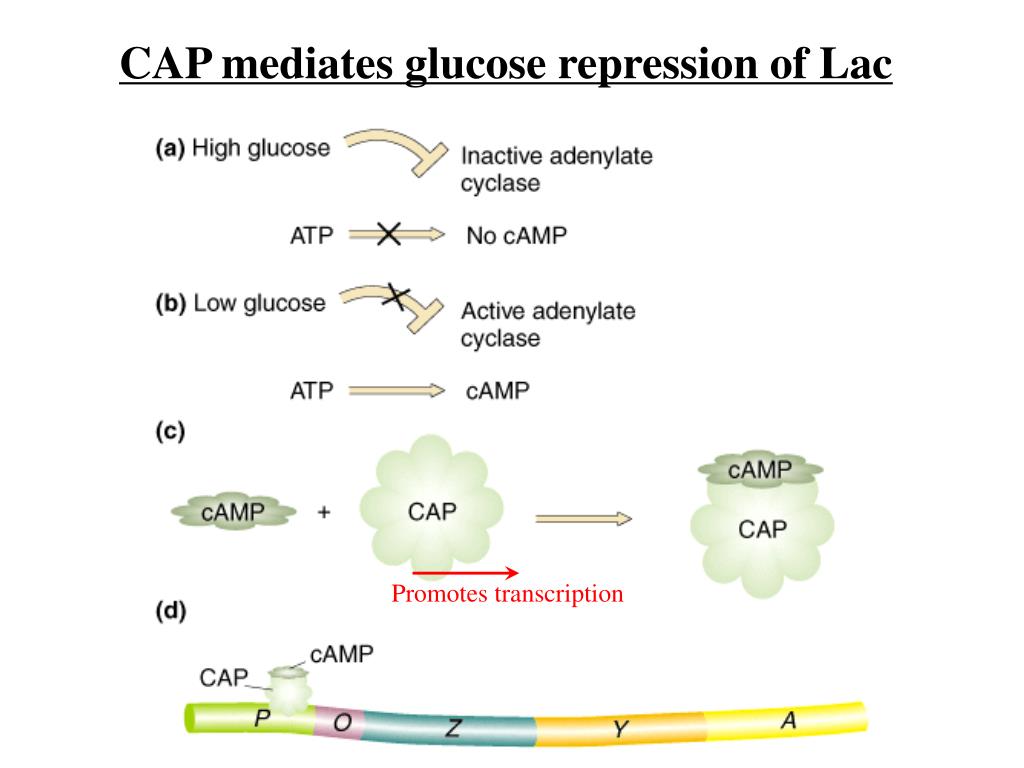 CAP mediates glucose repression of Lac

(a) High glucose

Inactive adenylate cyclase

ATP

No cAMP

(b) Low glucose

Active adenylate cyclase

ATP

cAMP

(c)

cAMP + CAP

cAMP

CAP

Promotes transcription

(d)

CAP

cAMP

P O Z Y A